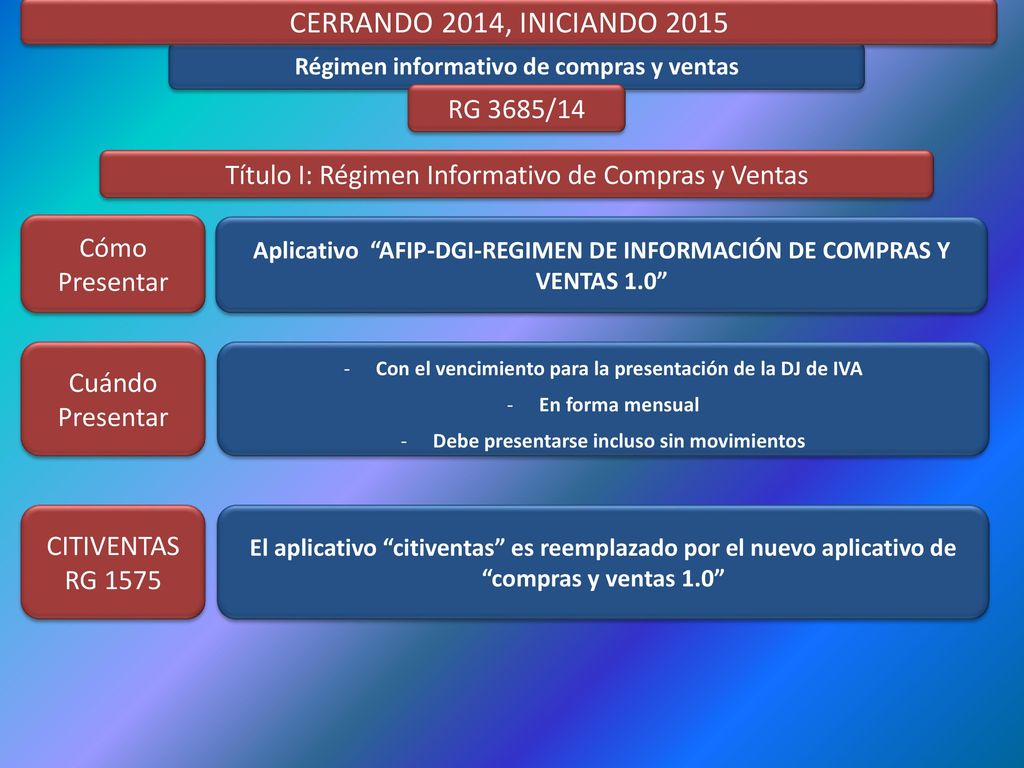 CERRANDO 2014, INICIANDO 2015

Régimen informativo de compras y ventas

RG 3685/14

Título I: Régimen Informativo de Compras y Ventas

Cómo Presentar

Aplicativo “AFIP-DGI-REGIMEN DE INFORMACIÓN DE COMPRAS Y VENTAS 1.0”

Cuándo Presentar

- Con el vencimiento para la presentación de la DJ de IVA
- En forma mensual
- Debe presentarse incluso sin movimientos

CITIVENTAS RG 1575

El aplicativo “citiventas” es reemplazado por el nuevo aplicativo de “compras y ventas 1.0”